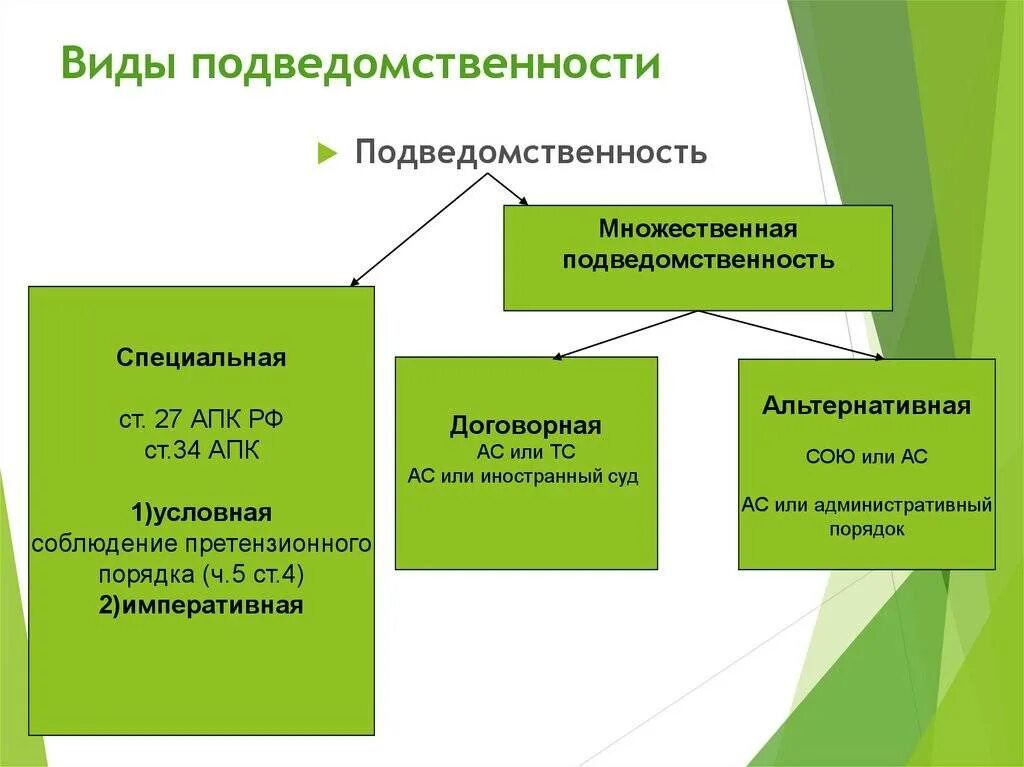 Виды подведомственности

Подведомственность

Множественная подведомственность

Специальная

ст. 27 АПК РФ
ст.34 АПК

1)условная
соблюдение претензионного порядка (ч.5 ст.4)
2)императивная

Договорная
АС или ТС
АС или иностранный суд

Альтернативная

СОЮ или АС

АС или административный порядок